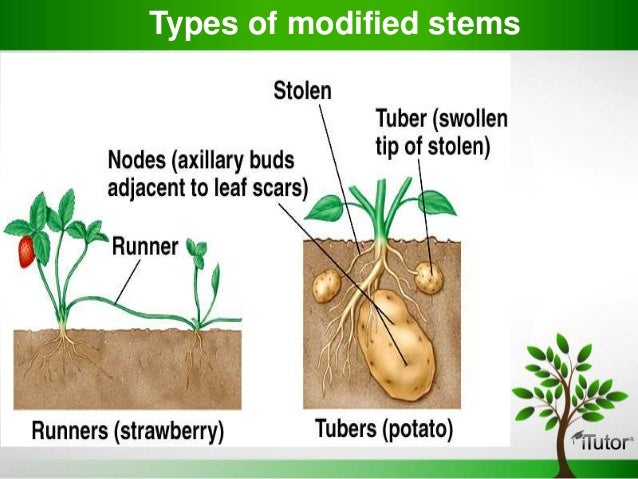 Types of modified stems

Stolen

Tuber (swollen tip of stolen)

Nodes (axillary buds adjacent to leaf scars)

Runner

Runners (strawberry)

Tubers (potato)

iTutor®